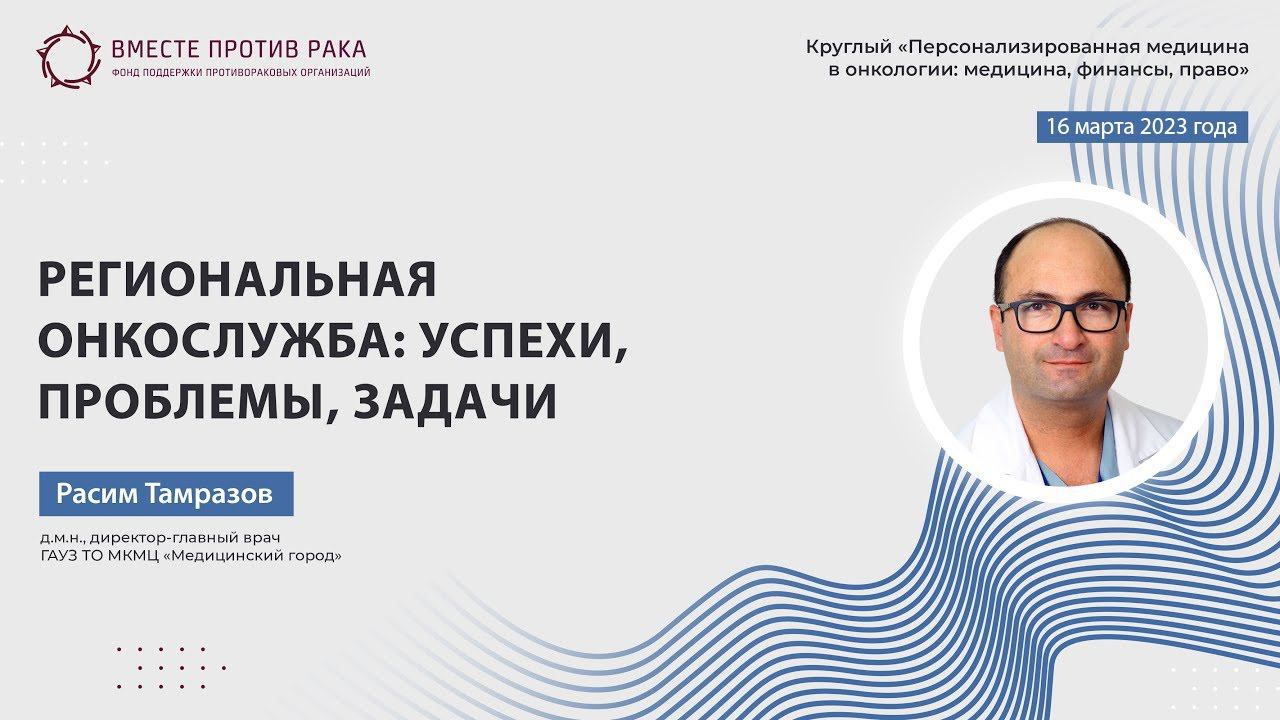 ВМЕСТЕ ПРОТИВ РАКА
ФОНД ПОДДЕРЖКИ ПРОТИВОРАКОВЫХ ОРГАНИЗАЦИЙ

Круглый «Персонализированная медицина в онкологии: медицина, финансы, право»

16 марта 2023 года

РЕГИОНАЛЬНАЯ ОНКОСЛУЖБА: УСПЕХИ, ПРОБЛЕМЫ, ЗАДАЧИ

Расим Тамразов

д.м.н., директор-главный врач
ГАУЗ ТО МКМЦ «Медицинский город»